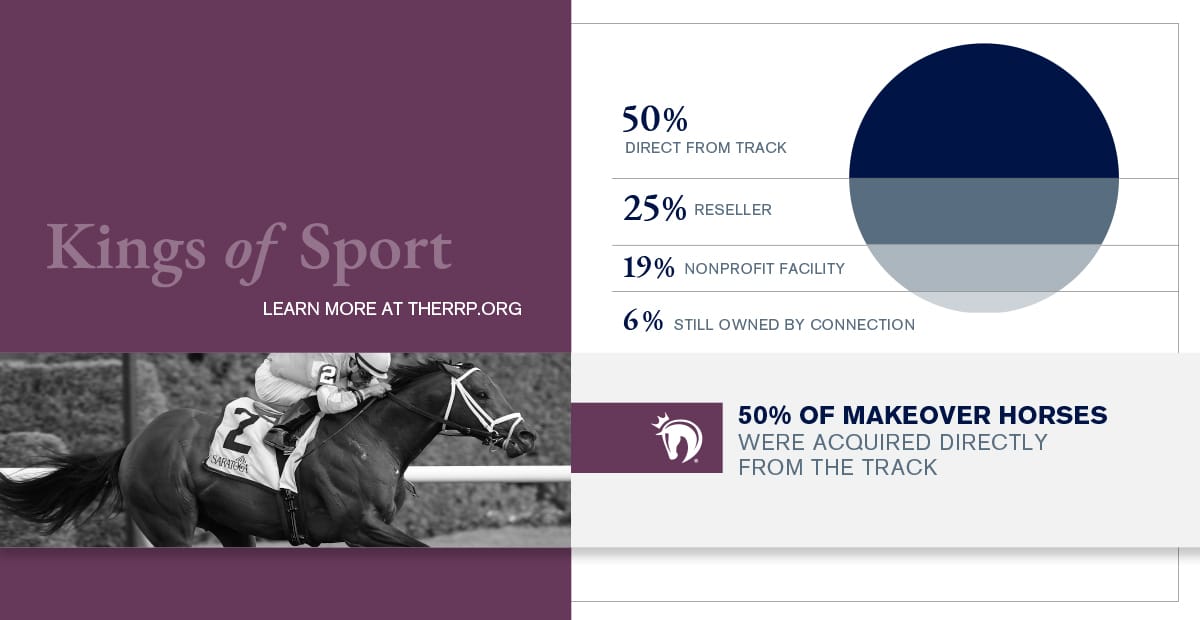 Kings of Sport

LEARN MORE AT THERRP.ORG

2

2

SARATOGA

50%
DIRECT FROM TRACK

25% RESELLER

19% NONPROFIT FACILITY

6% STILL OWNED BY CONNECTION

50% OF MAKEOVER HORSES
WERE ACQUIRED DIRECTLY FROM THE TRACK